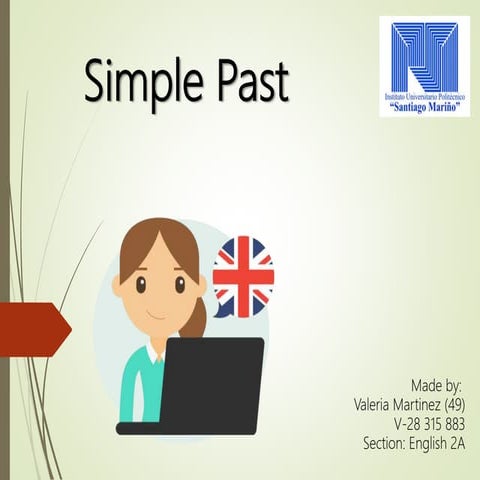 Simple Past

Instituto Universitario Politécnico "Santiago Mariño"

Made by:
Valeria Martinez (49)
V-28 315 883
Section: English 2A